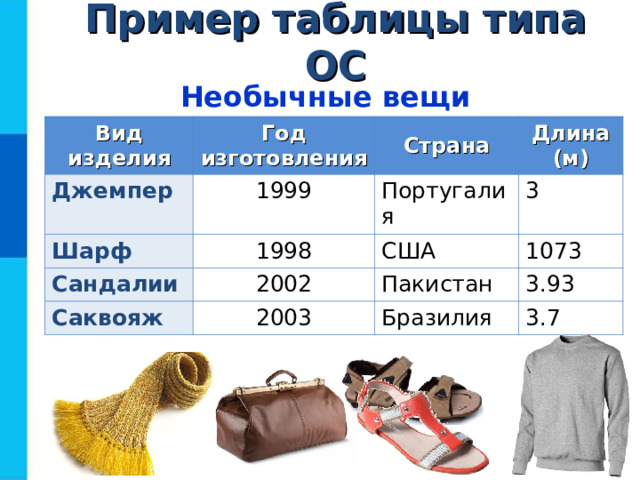 Пример таблицы типа ОС

Необычные вещи

| Вид изделия | Год изготовления | Страна | Длина (м) |
|---|---|---|---|
| Джемпер | 1999 | Португалия | 3 |
| Шарф | 1998 | США | 1073 |
| Сандалии | 2002 | Пакистан | 3.93 |
| Саквояж | 2003 | Бразилия | 3.7 |